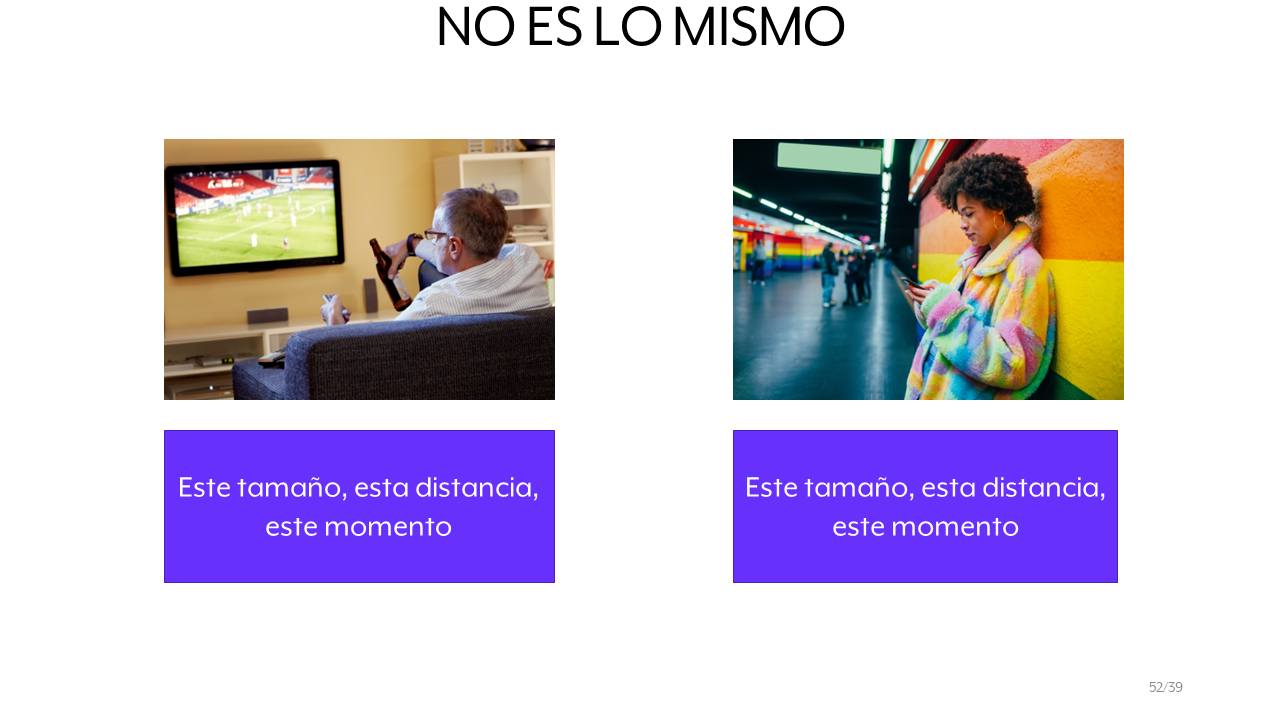 NO ES LO MISMO

Este tamaño, esta distancia, este momento

Este tamaño, esta distancia, este momento

52/39